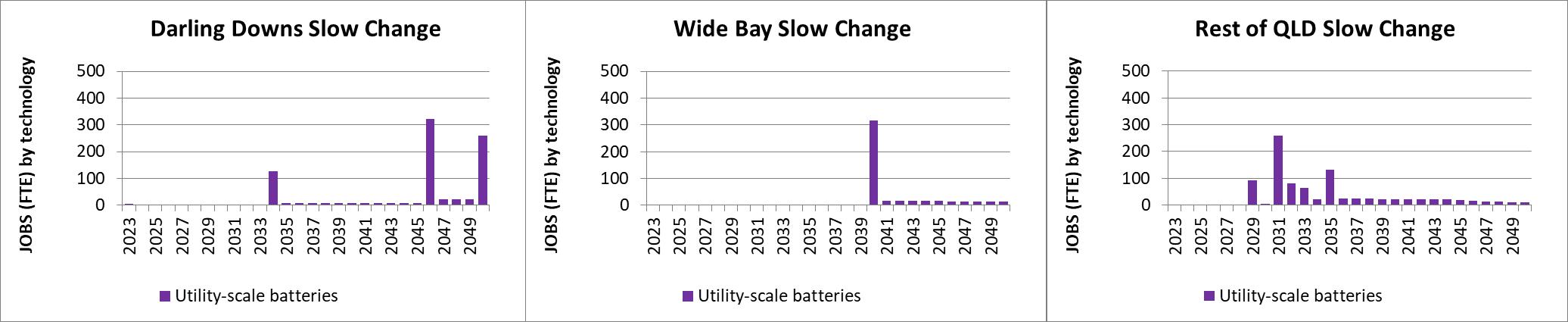 Darling Downs Slow Change

JOBS (FTE) by technology

500
400
300
200
100
0

2023
2025
2027
2029
2031
2033
2035
2037
2039
2041
2043
2045
2047
2049

Utility-scale batteries

Wide Bay Slow Change

JOBS (FTE) by technology

500
400
300
200
100
0

2023
2025
2027
2029
2031
2033
2035
2037
2039
2041
2043
2045
2047
2049

Utility-scale batteries

Rest of QLD Slow Change

JOBS (FTE) by technology

500
400
300
200
100
0

2023
2025
2027
2029
2031
2033
2035
2037
2039
2041
2043
2045
2047
2049

Utility-scale batteries